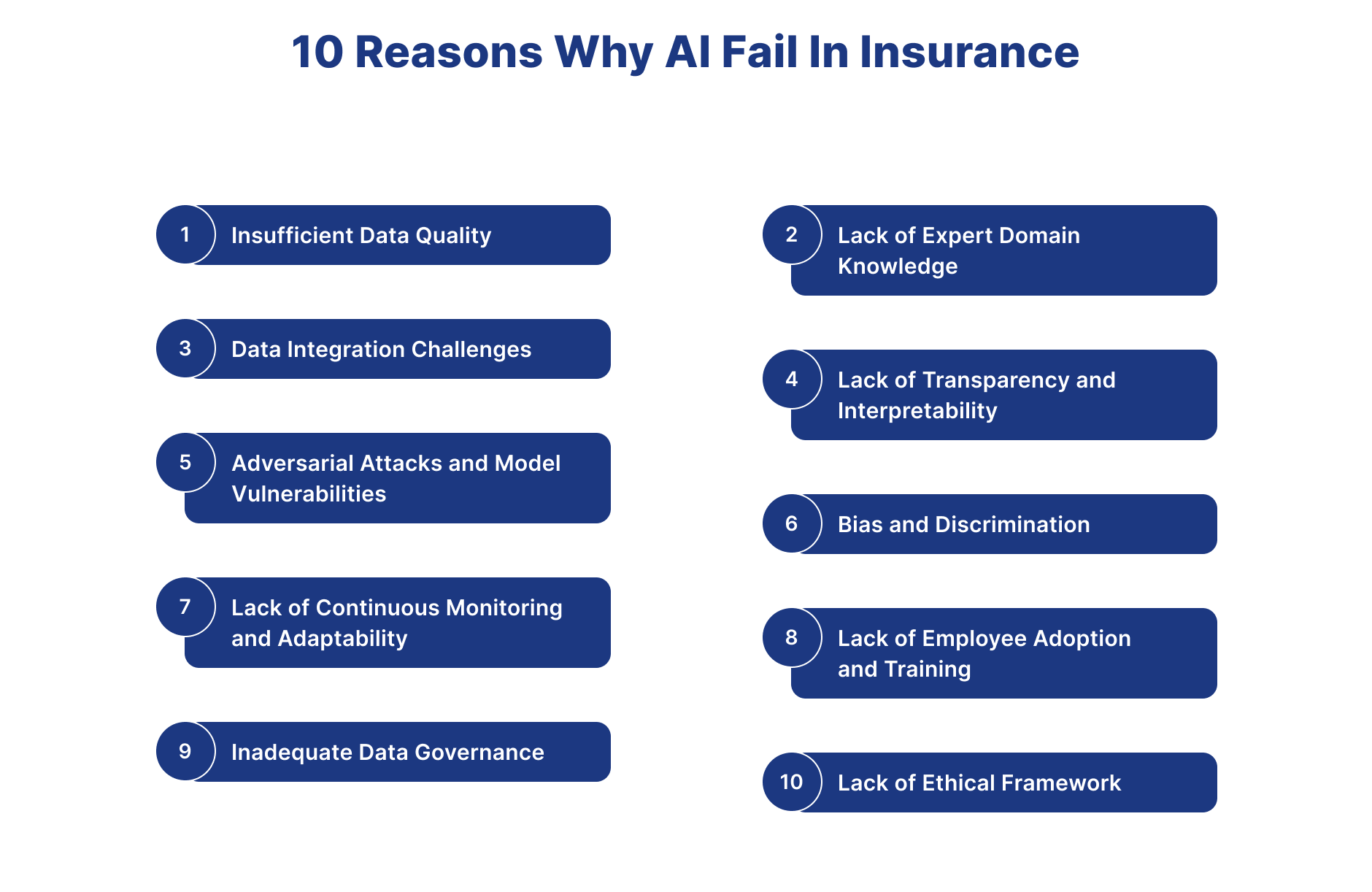 10 Reasons Why AI Fail In Insurance

1 Insufficient Data Quality

2 Lack of Expert Domain Knowledge

3 Data Integration Challenges

4 Lack of Transparency and Interpretability

5 Adversarial Attacks and Model Vulnerabilities

6 Bias and Discrimination

7 Lack of Continuous Monitoring and Adaptability

8 Lack of Employee Adoption and Training

9 Inadequate Data Governance

10 Lack of Ethical Framework